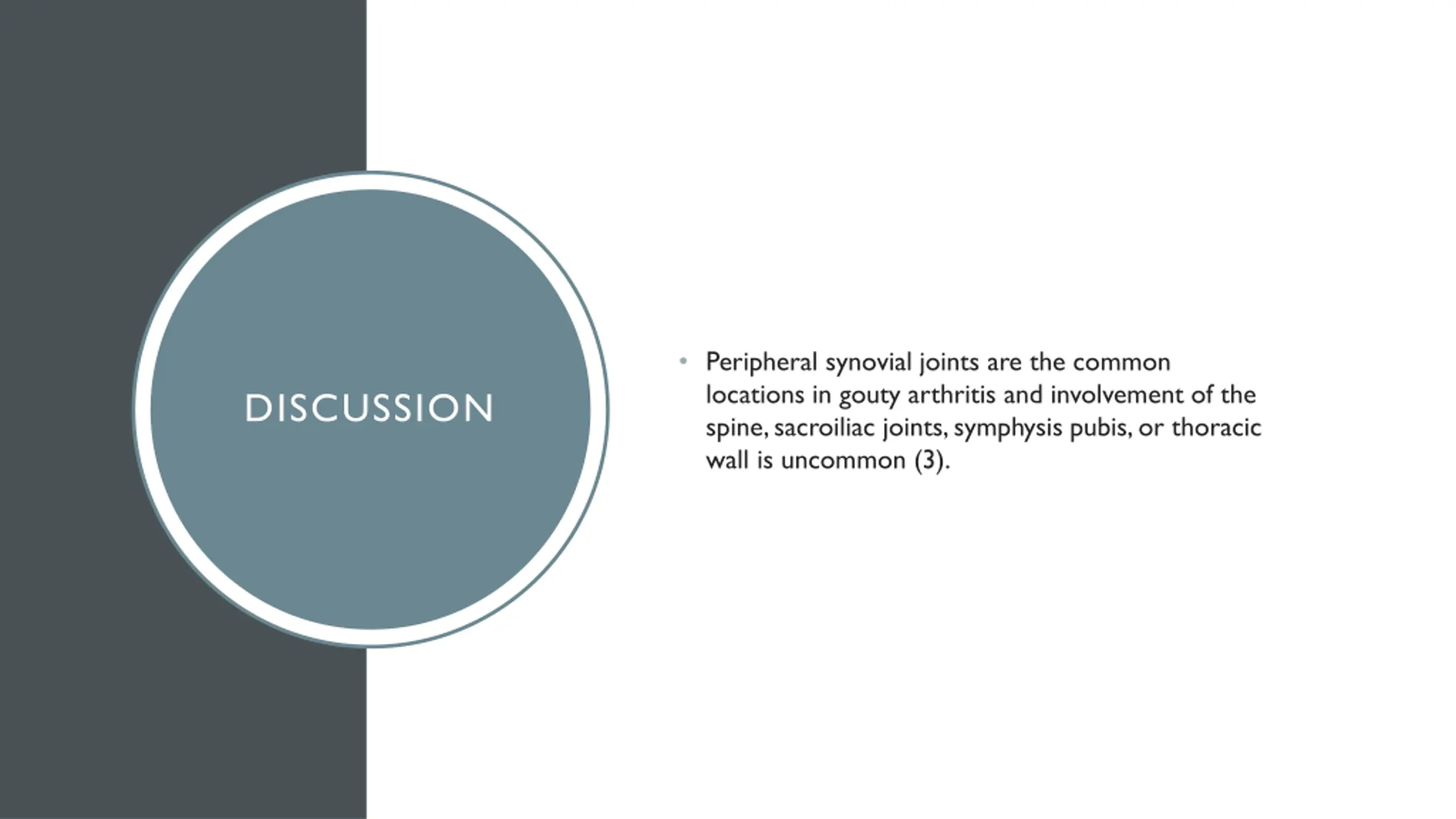 DISCUSSION

• Peripheral synovial joints are the common locations in gouty arthritis and involvement of the spine, sacroiliac joints, symphysis pubis, or thoracic wall is uncommon (3).